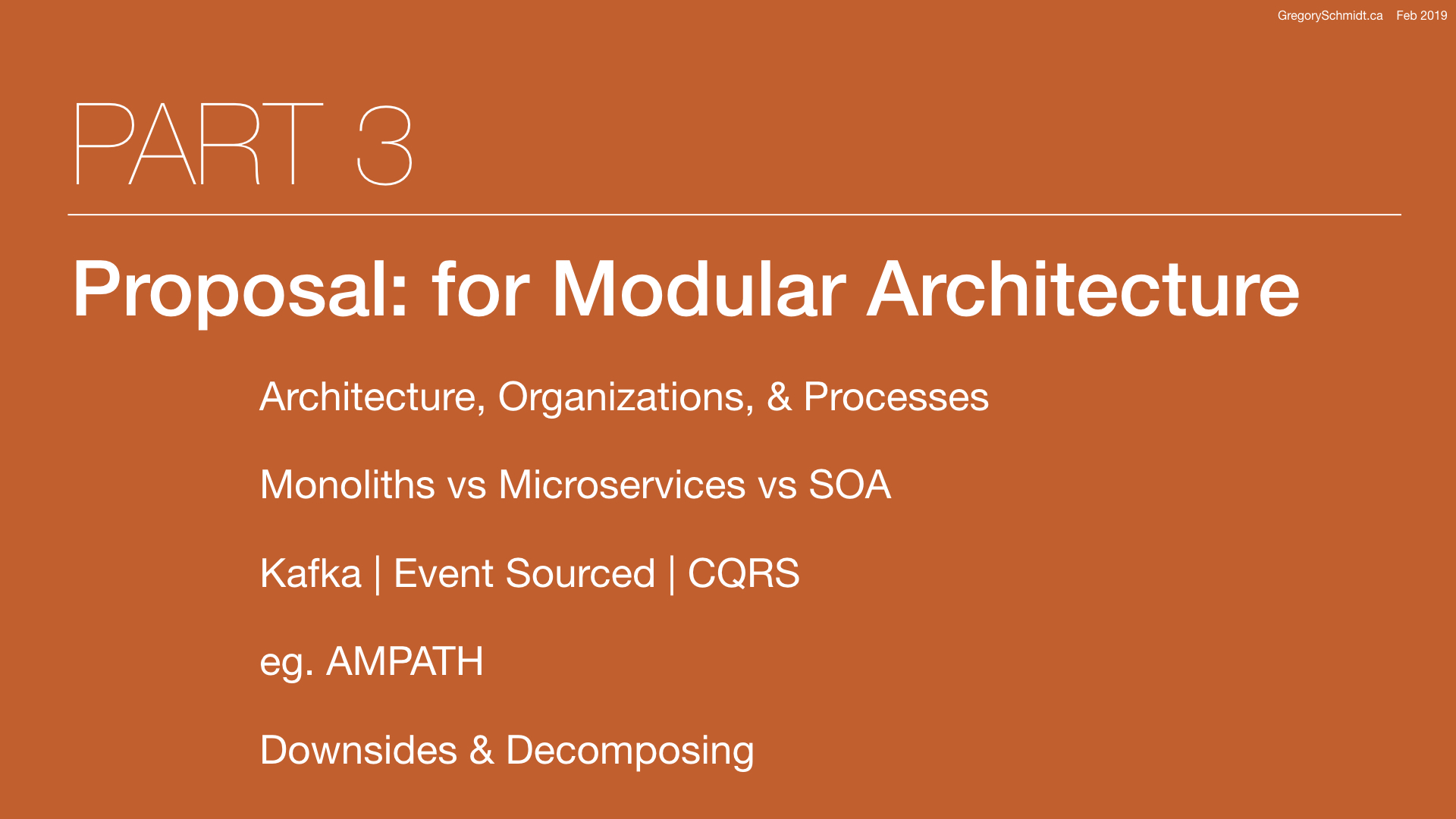 GregorySchmidt.ca Feb 2019

PART 3

Proposal: for Modular Architecture

Architecture, Organizations, & Processes

Monoliths vs Microservices vs SOA

Kafka | Event Sourced | CQRS

eg. AMPATH

Downsides & Decomposing